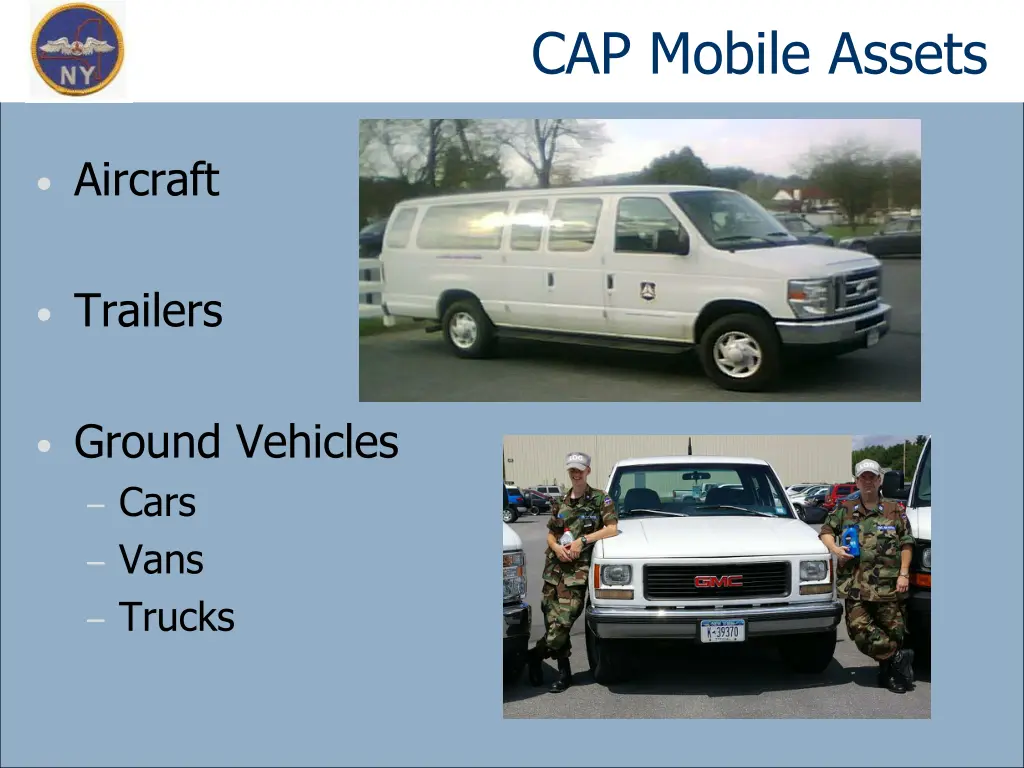 NY

CAP Mobile Assets

• Aircraft

• Trailers

• Ground Vehicles
– Cars
– Vans
– Trucks

GMC

K-39370